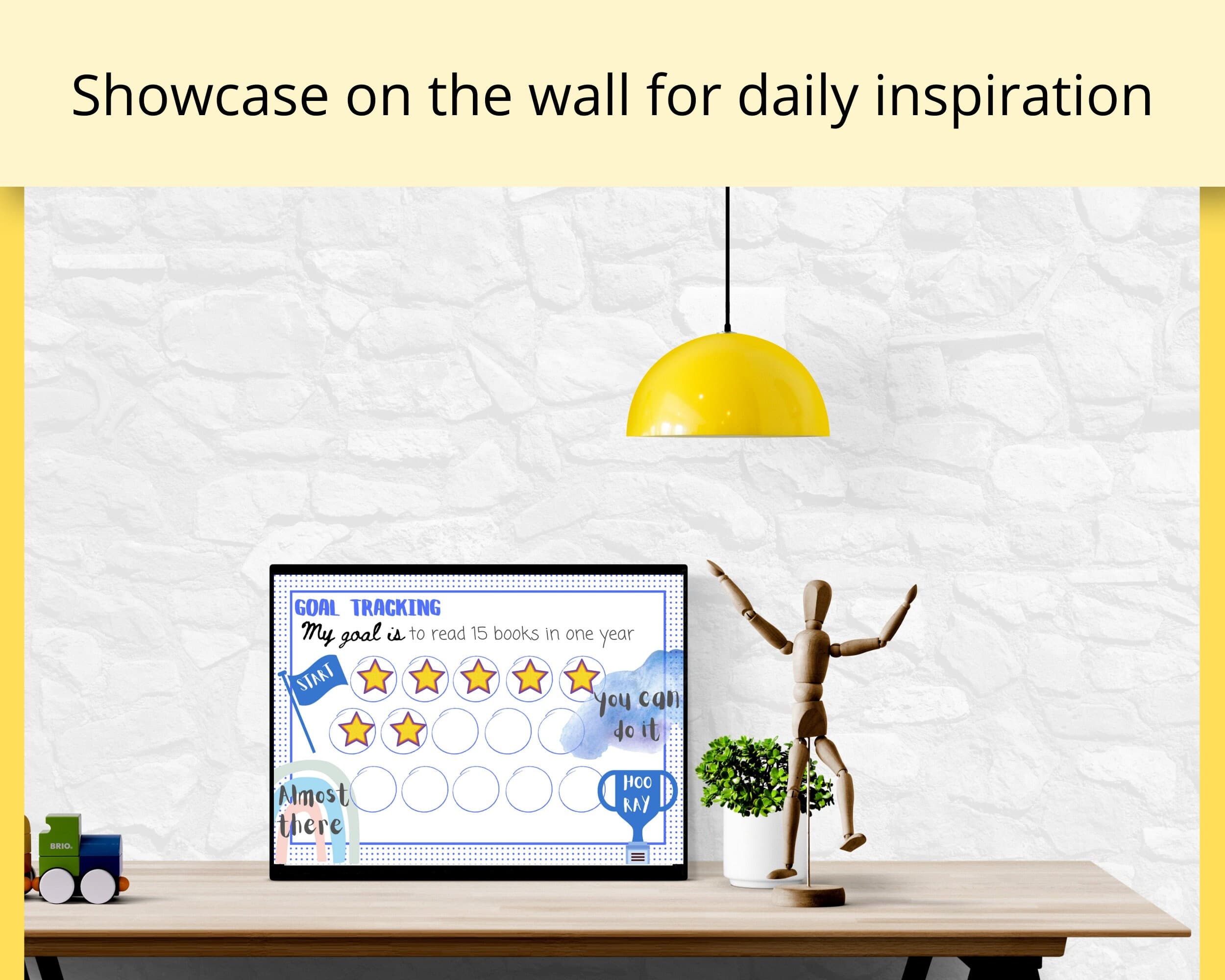 Showcase on the wall for daily inspiration

GOAL TRACKING

My goal is to read 15 books in one year

START

you can do it

Almost there

HOO RAY

BRIO